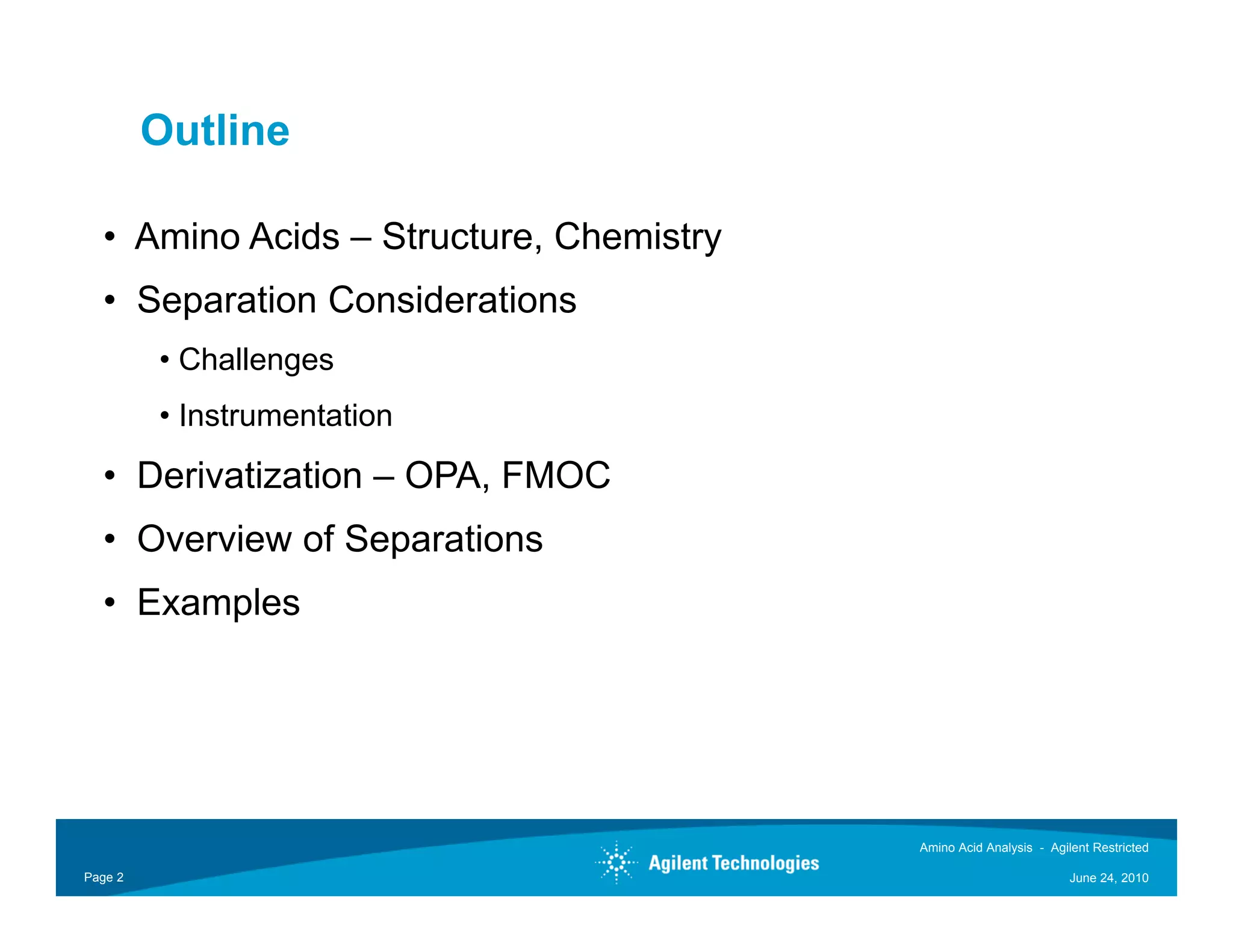 Outline

• Amino Acids – Structure, Chemistry
• Separation Considerations
  • Challenges
  • Instrumentation
• Derivatization – OPA, FMOC
• Overview of Separations
• Examples

Page 2

Agilent Technologies

Amino Acid Analysis - Agilent Restricted

June 24, 2010